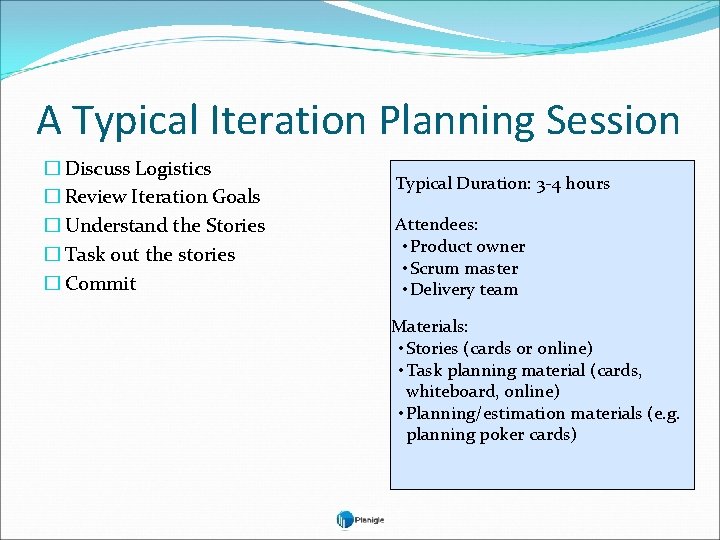 A Typical Iteration Planning Session

☐ Discuss Logistics
☐ Review Iteration Goals
☐ Understand the Stories
☐ Task out the stories
☐ Commit

Typical Duration: 3-4 hours

Attendees:
• Product owner
• Scrum master
• Delivery team

Materials:
• Stories (cards or online)
• Task planning material (cards, whiteboard, online)
• Planning/estimation materials (e.g. planning poker cards)

Planigle